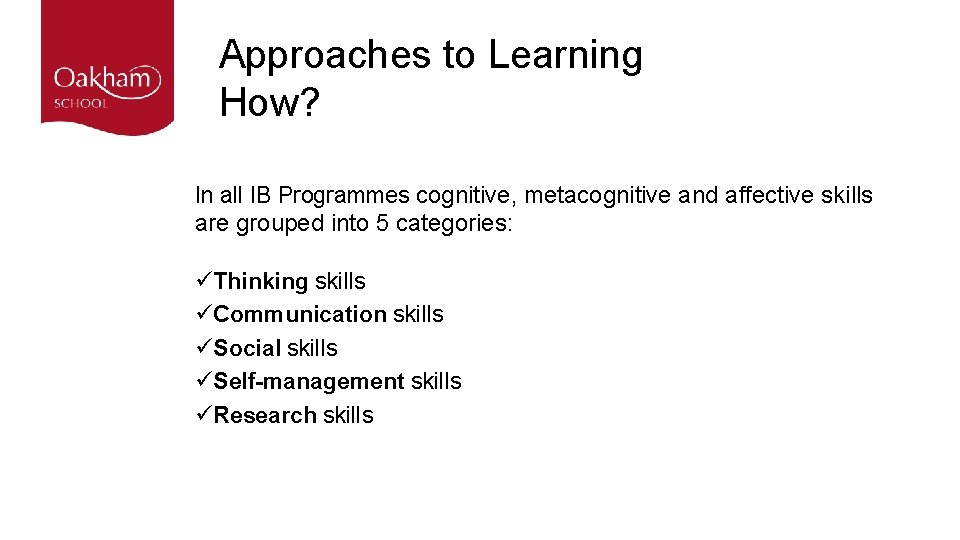 Oakham SCHOOL

Approaches to Learning
How?

In all IB Programmes cognitive, metacognitive and affective skills are grouped into 5 categories:

✓Thinking skills
✓Communication skills
✓Social skills
✓Self-management skills
✓Research skills